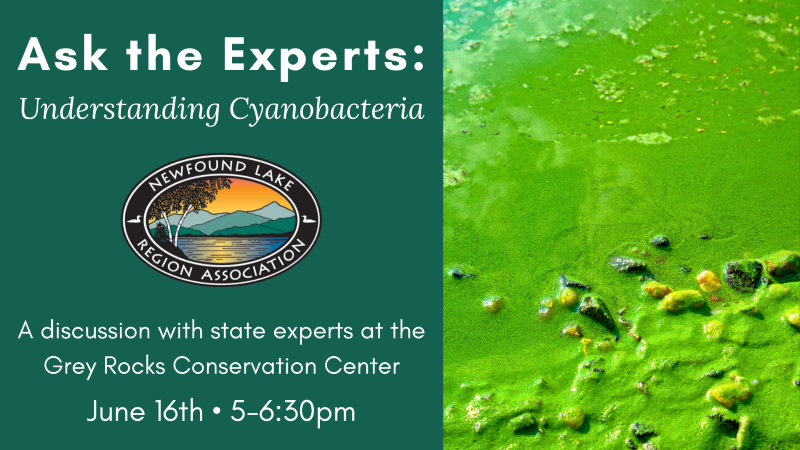 Ask the Experts:
Understanding Cyanobacteria

NEWFOUND LAKE
REGION ASSOCIATION

A discussion with state experts at the Grey Rocks Conservation Center

June 16th • 5-6:30pm